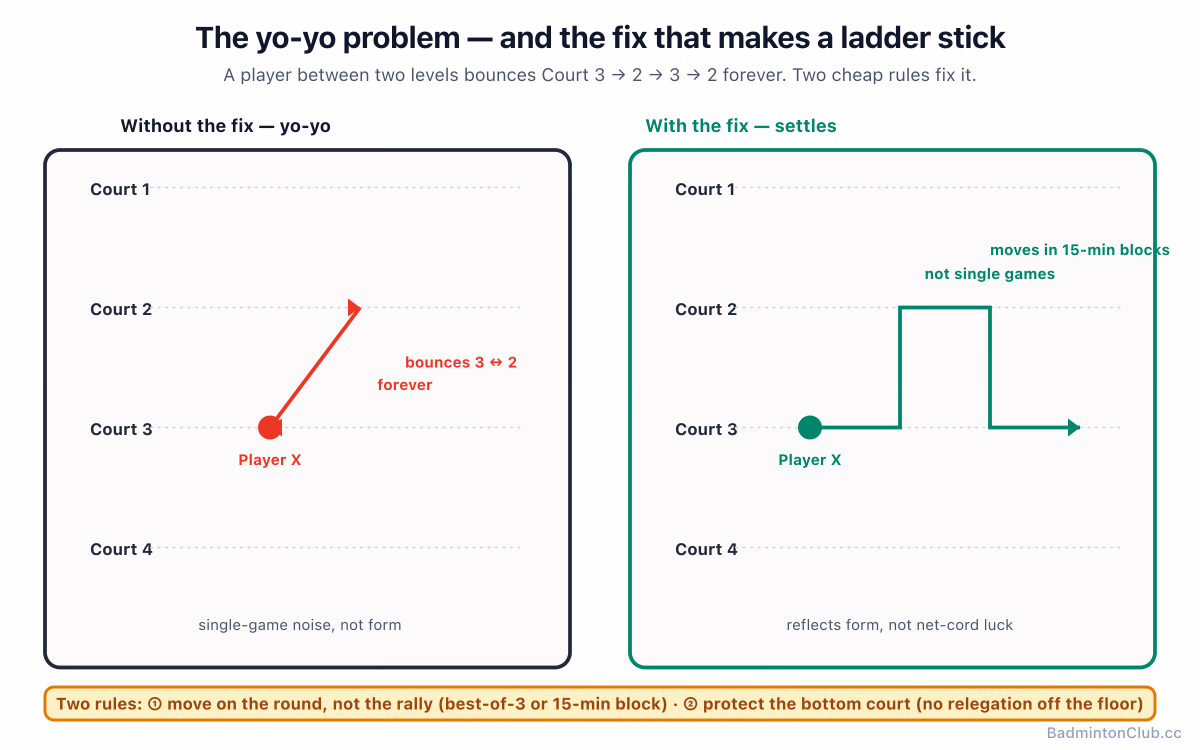 The yo-yo problem — and the fix that makes a ladder stick

A player between two levels bounces Court 3 → 2 → 3 → 2 forever. Two cheap rules fix it.

Without the fix — yo-yo

Court 1

Court 2

bounces 3 ↔ 2 forever

Court 3

Player X

Court 4

single-game noise, not form

With the fix — settles

Court 1

moves in 15-min blocks not single games

Court 2

Court 3

Player X

Court 4

reflects form, not net-cord luck

Two rules: ① move on the round, not the rally (best-of-3 or 15-min block) · ② protect the bottom court (no relegation off the floor)

BadmintonClub.cc